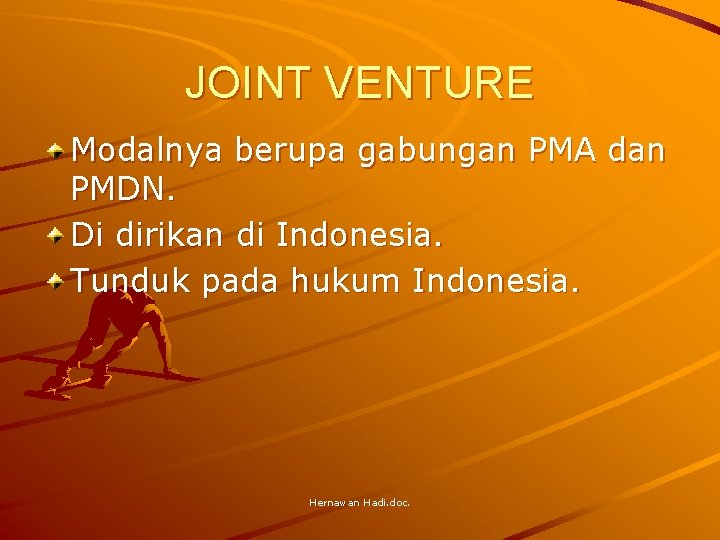 JOINT VENTURE

Modalnya berupa gabungan PMA dan PMDN.

Di dirikan di Indonesia.

Tunduk pada hukum Indonesia.

Hernawan Hadi.doc.